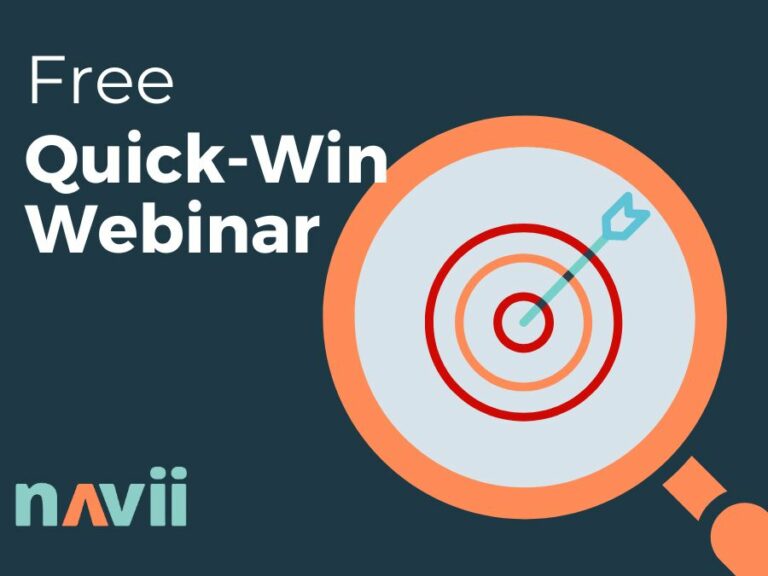 Free
Quick-Win Webinar

navii